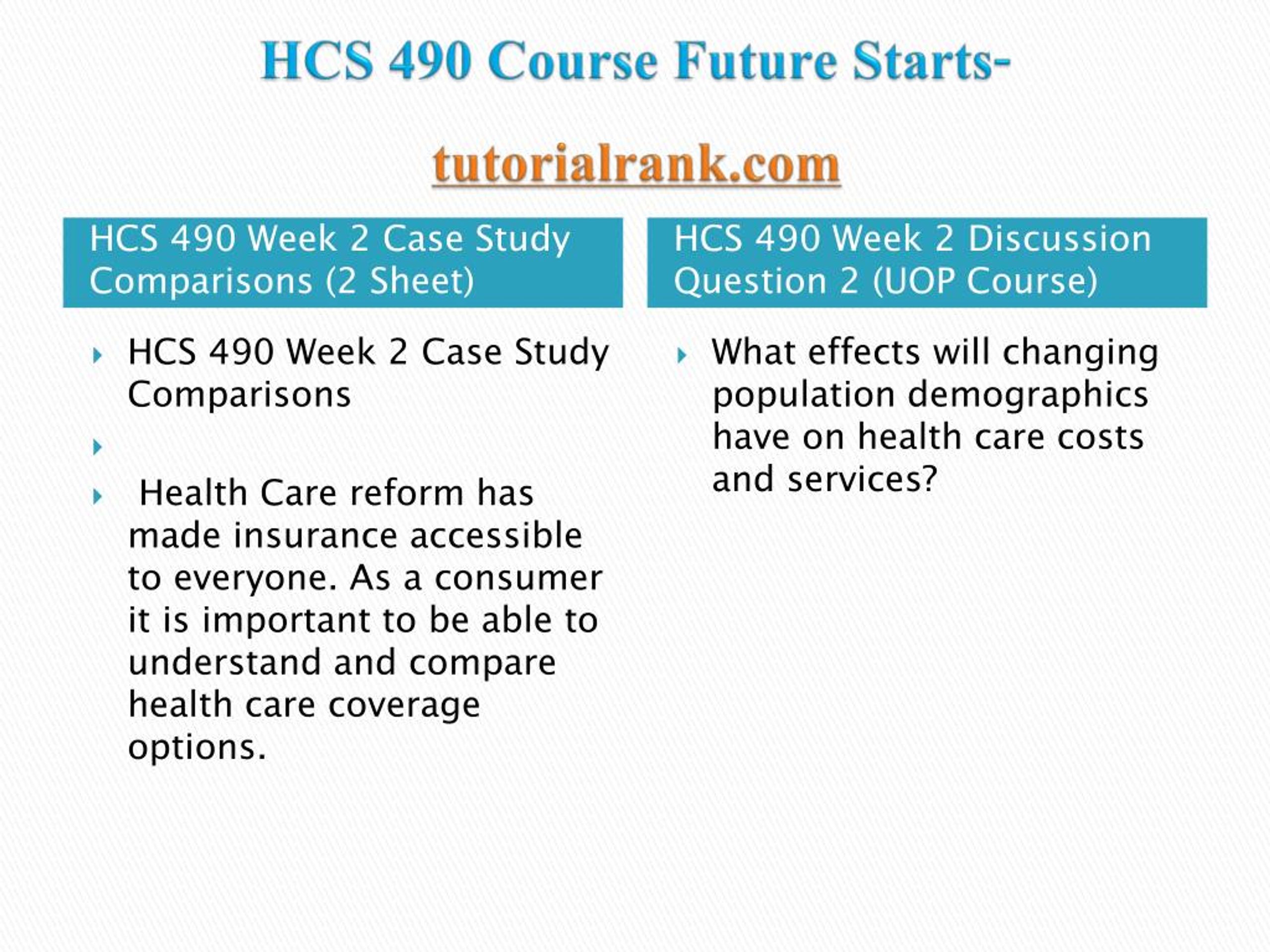 HCS 490 Course Future Starts-

tutorialrank.com

HCS 490 Week 2 Case Study Comparisons (2 Sheet)

HCS 490 Week 2 Case Study Comparisons

Health Care reform has made insurance accessible to everyone. As a consumer it is important to be able to understand and compare health care coverage options.

HCS 490 Week 2 Discussion Question 2 (UOP Course)

What effects will changing population demographics have on health care costs and services?